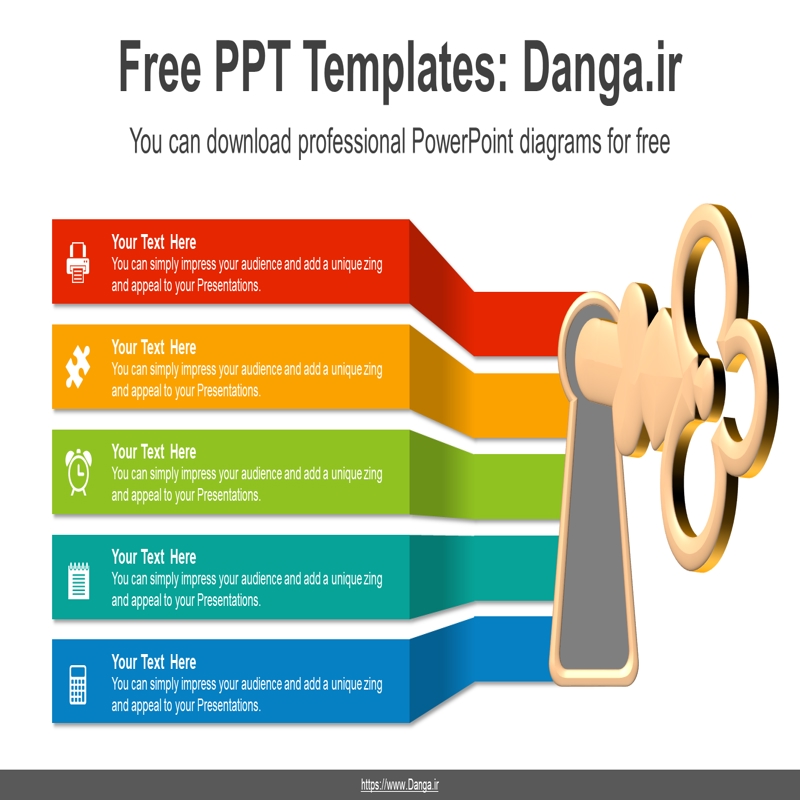 Free PPT Templates: Danga.ir

You can download professional PowerPoint diagrams for free

Your Text Here
You can simply impress your audience and add a unique zing and appeal to your Presentations.

Your Text Here
You can simply impress your audience and add a unique zing and appeal to your Presentations.

Your Text Here
You can simply impress your audience and add a unique zing and appeal to your Presentations.

Your Text Here
You can simply impress your audience and add a unique zing and appeal to your Presentations.

Your Text Here
You can simply impress your audience and add a unique zing and appeal to your Presentations.

https://www.Danga.ir